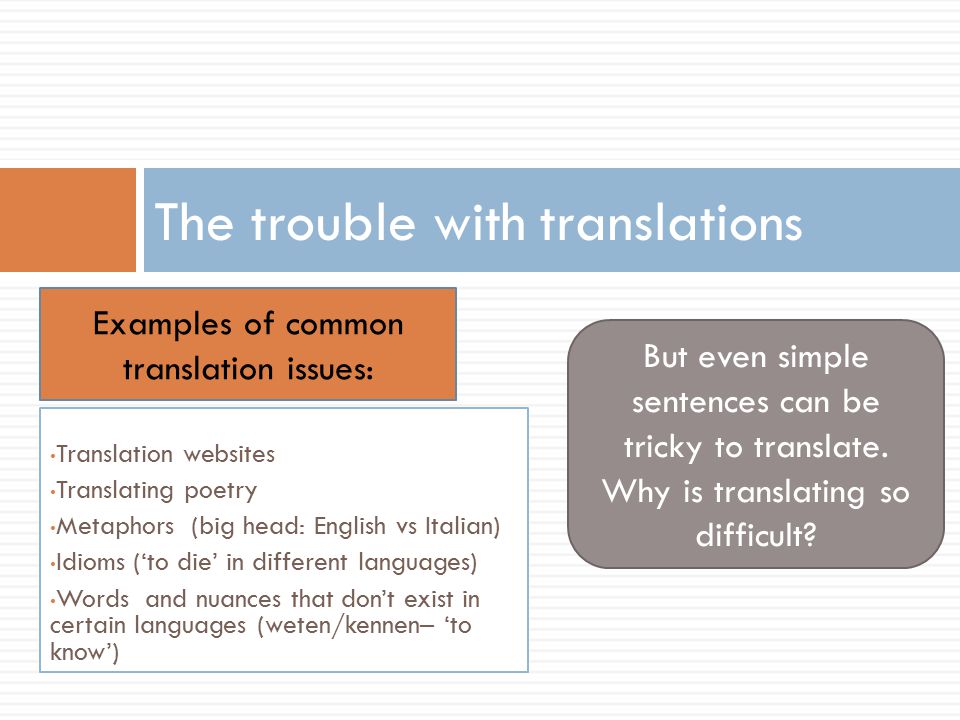 The trouble with translations

Examples of common translation issues:

•Translation websites
•Translating poetry
•Metaphors (big head: English vs Italian)
•Idioms ('to die' in different languages)
•Words and nuances that don't exist in certain languages (weten/kennen– 'to know')

But even simple sentences can be tricky to translate. Why is translating so difficult?